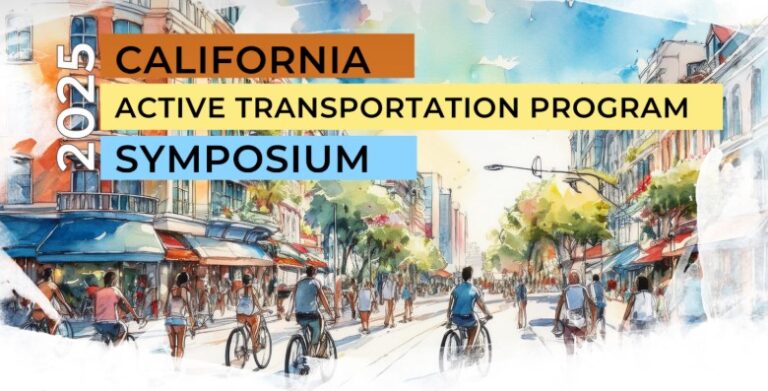 2025
CALIFORNIA
ACTIVE TRANSPORTATION PROGRAM
SYMPOSIUM